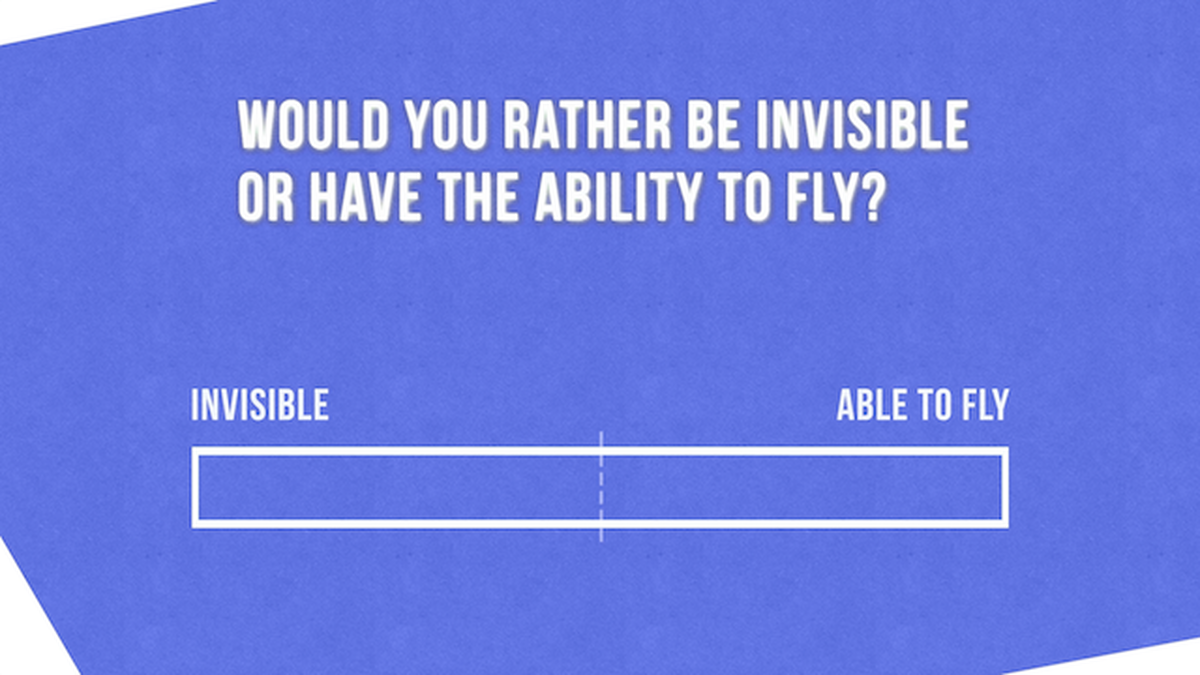 WOULD YOU RATHER BE INVISIBLE OR HAVE THE ABILITY TO FLY?

INVISIBLE

ABLE TO FLY